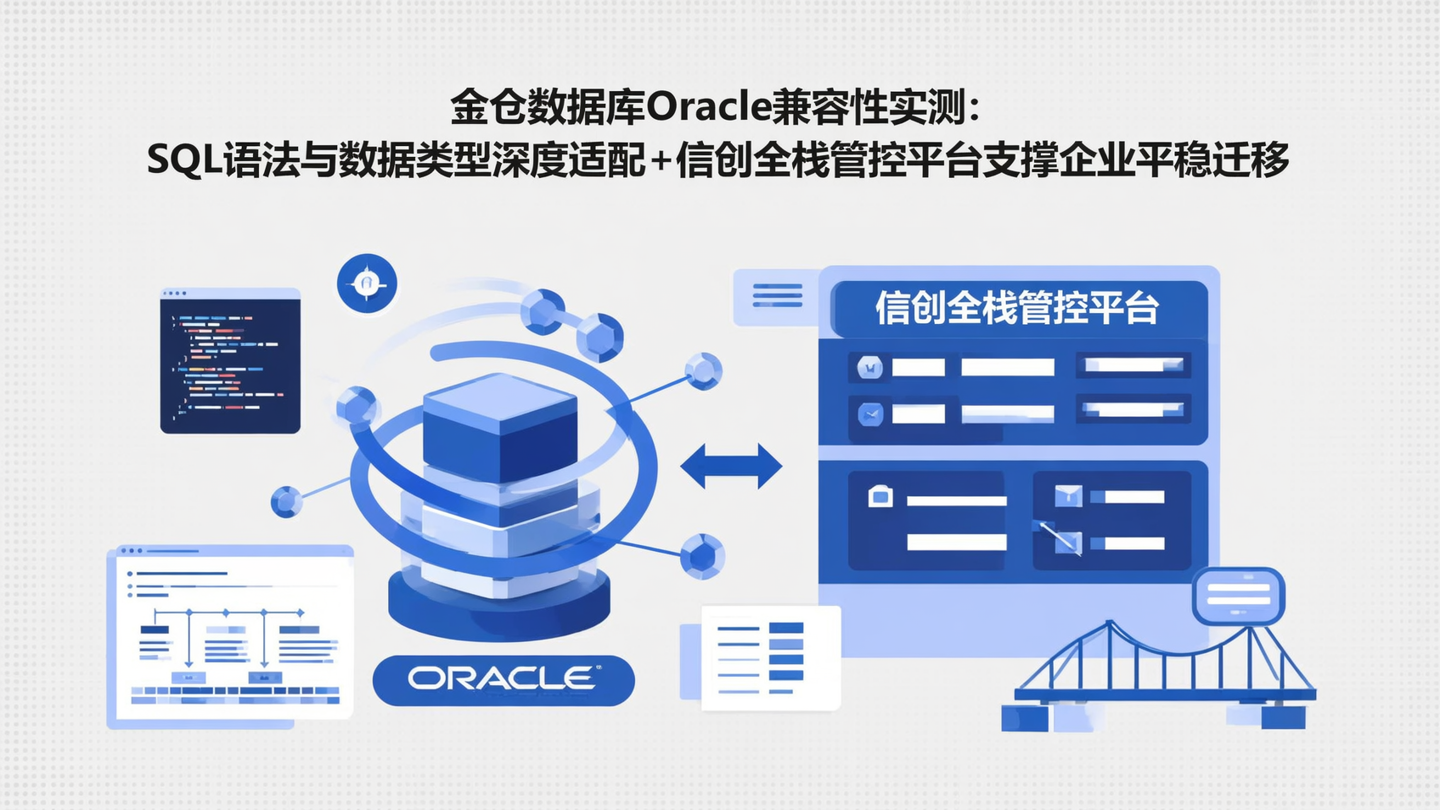 金仓数据库Oracle兼容性实测：
SQL语法与数据类型深度适配+信创全栈管控平台支撑企业平稳迁移

信创全栈管控平台

ORACLE